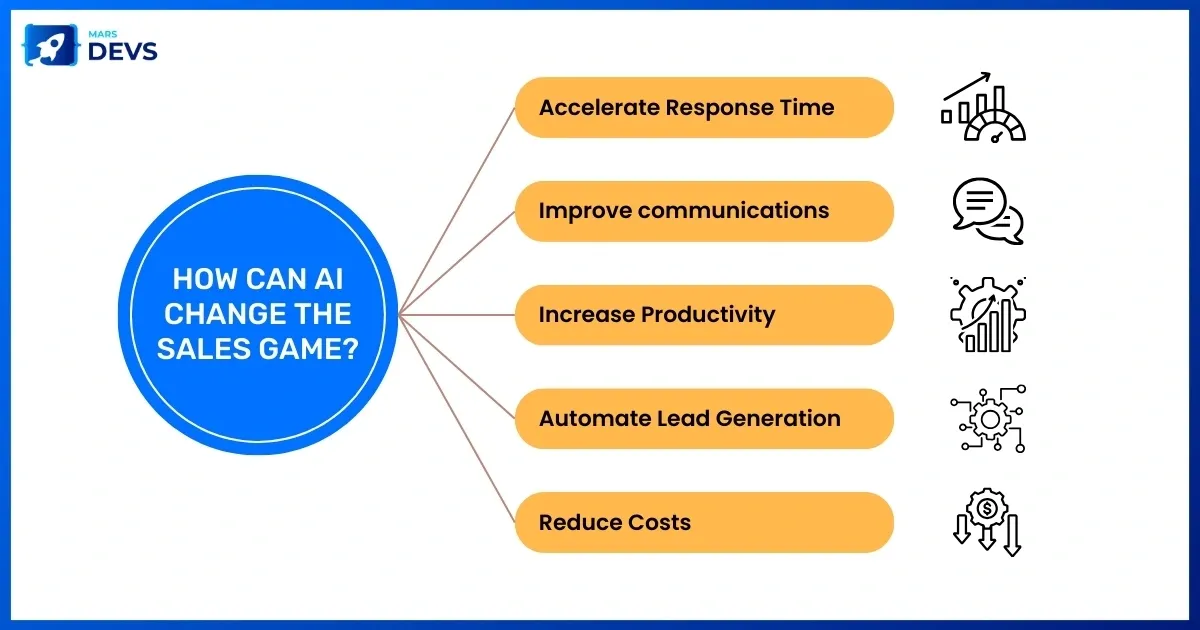 MARS DEVS

HOW CAN AI CHANGE THE SALES GAME?

Accelerate Response Time

Improve communications

Increase Productivity

Automate Lead Generation

Reduce Costs